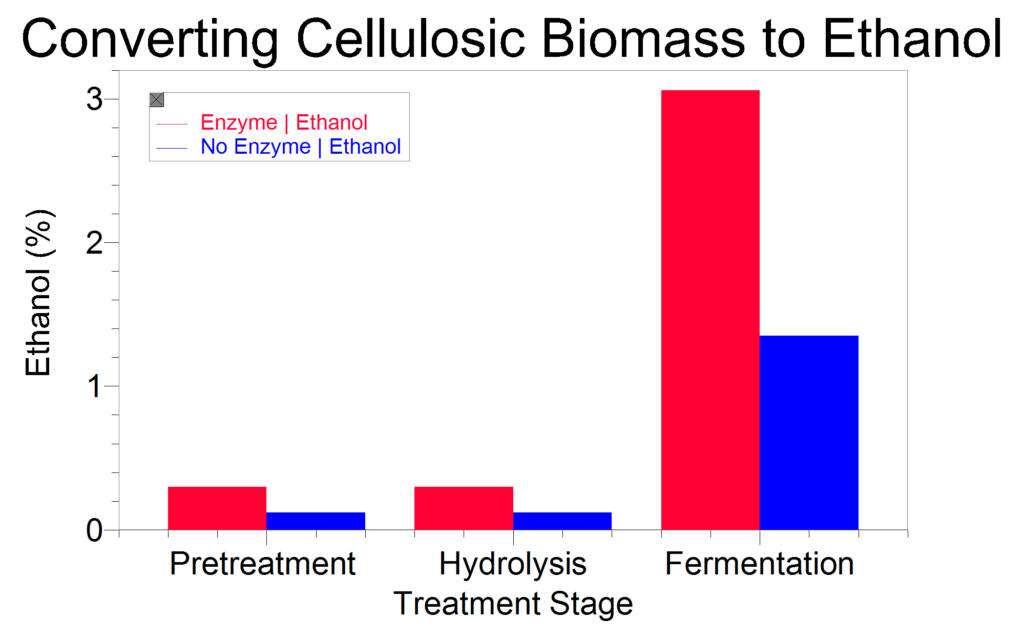 Converting Cellulosic Biomass to Ethanol

Enzyme | Ethanol
No Enzyme | Ethanol

Ethanol (%)

3
2
1
0

Pretreatment
Hydrolysis
Fermentation

Treatment Stage